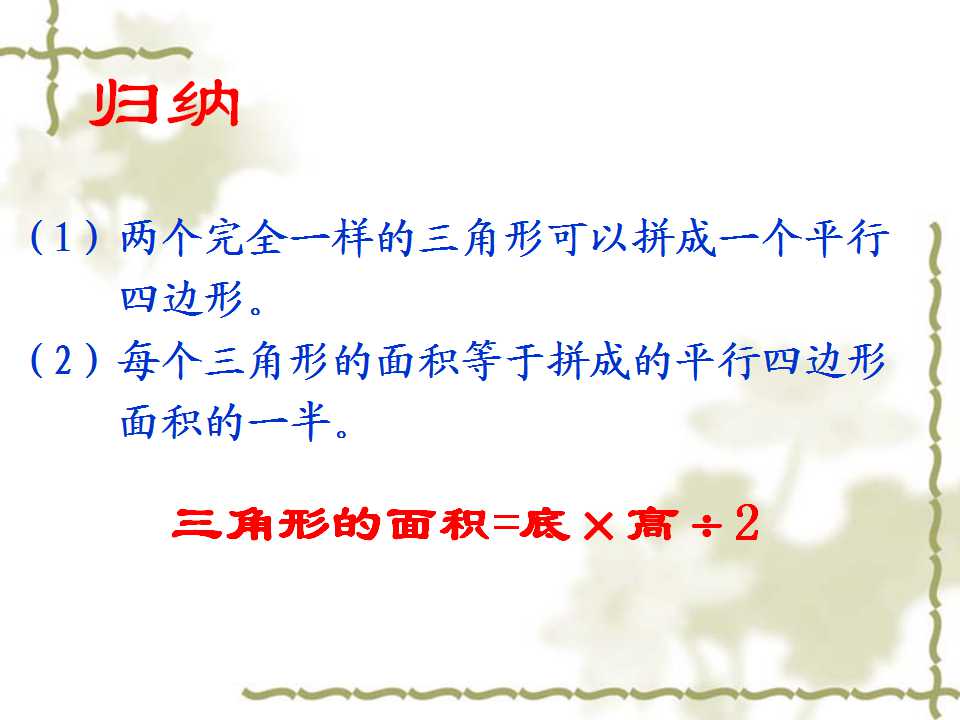 归纳

（1）两个完全一样的三角形可以拼成一个平行四边形。

（2）每个三角形的面积等于拼成的平行四边形面积的一半。

三角形的面积=底×高÷2